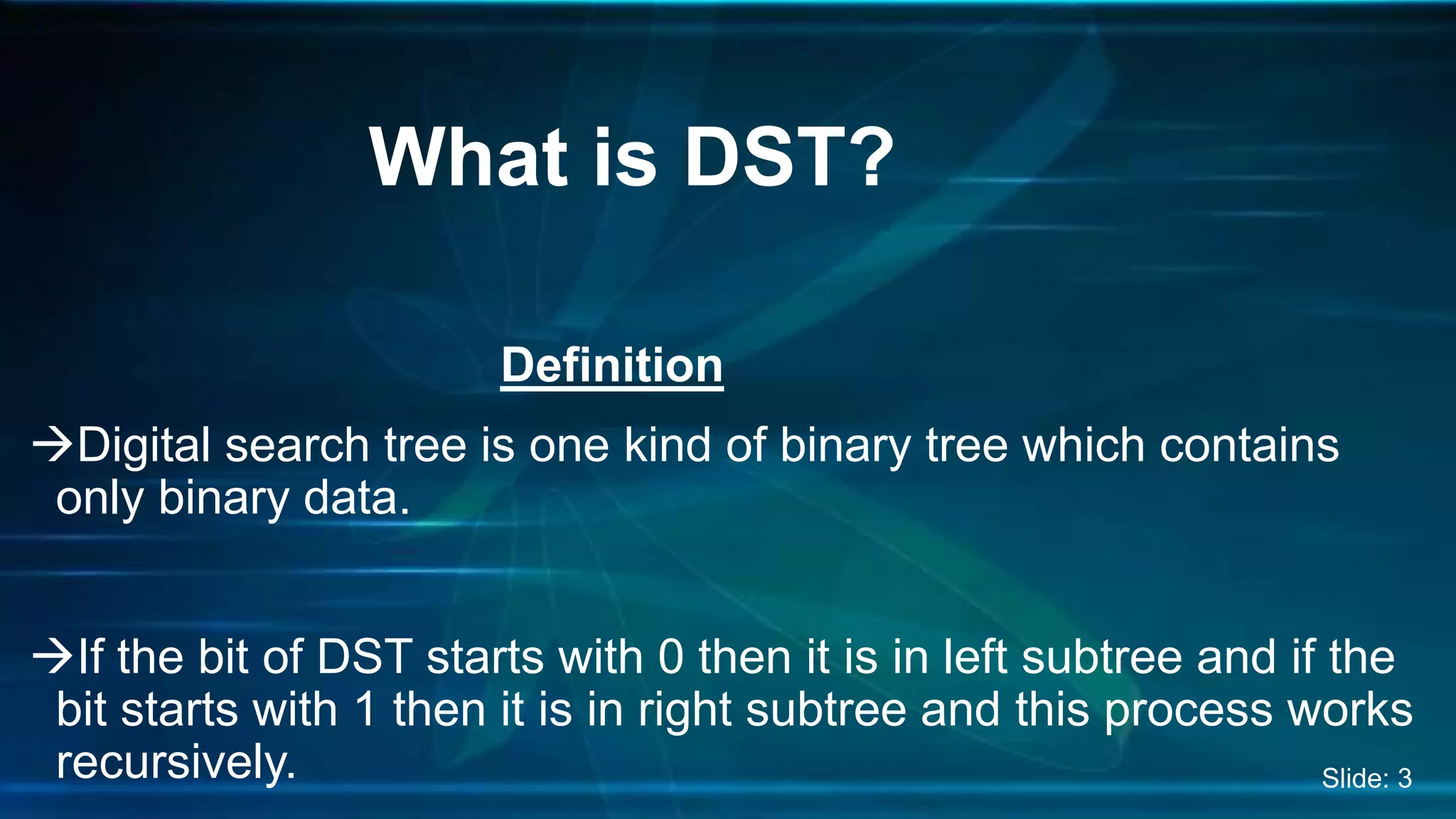 What is DST?

Definition

→Digital search tree is one kind of binary tree which contains only binary data.

→If the bit of DST starts with 0 then it is in left subtree and if the bit starts with 1 then it is in right subtree and this process works recursively.

Slide: 3